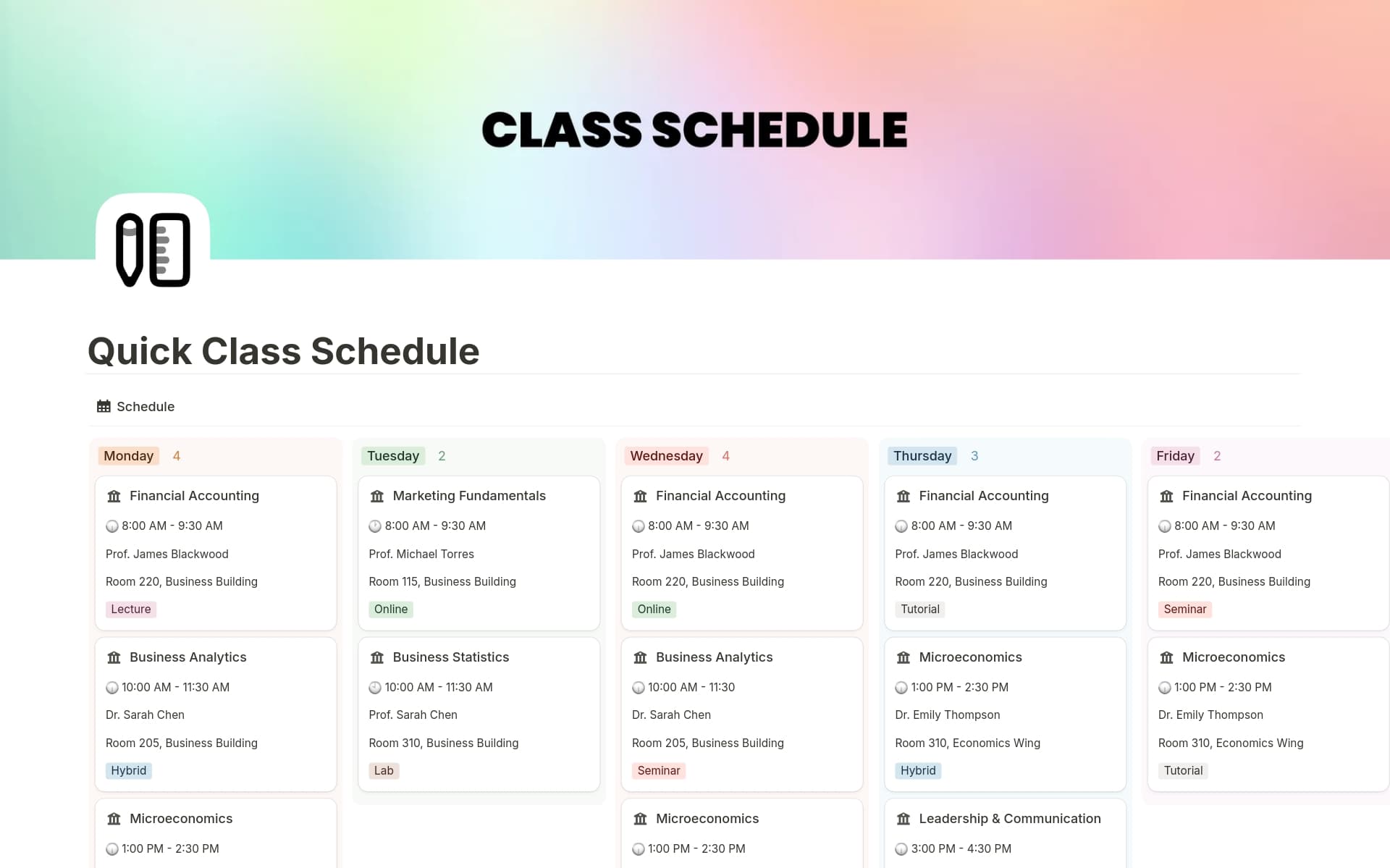 CLASS SCHEDULE

Quick Class Schedule

Schedule

Monday 4

Financial Accounting
8:00 AM - 9:30 AM
Prof. James Blackwood
Room 220, Business Building
Lecture

Business Analytics
10:00 AM - 11:30 AM
Dr. Sarah Chen
Room 205, Business Building
Hybrid

Microeconomics
1:00 PM - 2:30 PM

Tuesday 2

Marketing Fundamentals
8:00 AM - 9:30 AM
Prof. Michael Torres
Room 115, Business Building
Online

Business Statistics
10:00 AM - 11:30 AM
Prof. Sarah Chen
Room 310, Business Building
Lab

Wednesday 4

Financial Accounting
8:00 AM - 9:30 AM
Prof. James Blackwood
Room 220, Business Building
Online

Business Analytics
10:00 AM - 11:30
Dr. Sarah Chen
Room 205, Business Building
Seminar

Microeconomics
1:00 PM - 2:30 PM

Thursday 3

Financial Accounting
8:00 AM - 9:30 AM
Prof. James Blackwood
Room 220, Business Building
Tutorial

Microeconomics
1:00 PM - 2:30 PM
Dr. Emily Thompson
Room 310, Economics Wing
Hybrid

Leadership & Communication
3:00 PM - 4:30 PM

Friday 2

Financial Accounting
8:00 AM - 9:30 AM
Prof. James Blackwood
Room 220, Business Building
Seminar

Microeconomics
1:00 PM - 2:30 PM
Dr. Emily Thompson
Room 310, Economics Wing
Tutorial